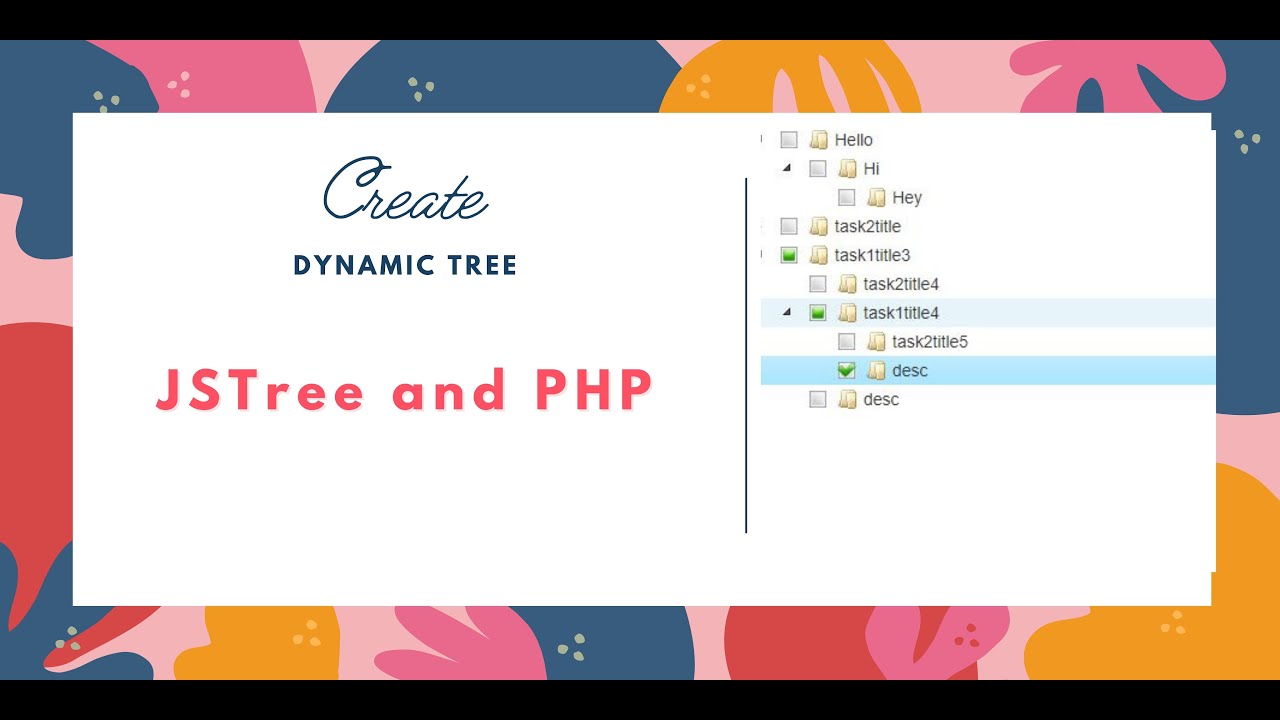 Create

DYNAMIC TREE

JSTree and PHP

Hello
Hi
Hey
task2title
task1title3
task2title4
task1title4
task2title5
desc
desc